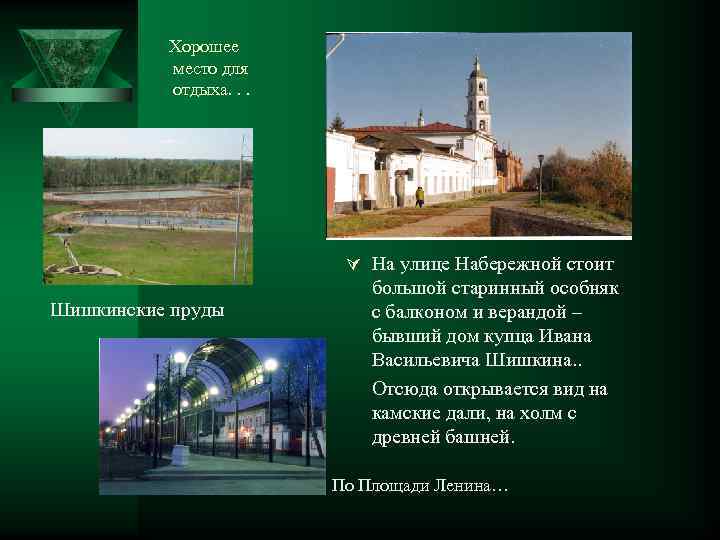 Хорошее место для отдыха. . .

Шишкинские пруды

На улице Набережной стоит большой старинный особняк с балконом и верандой – бывший дом купца Ивана Васильевича Шишкина..

Отсюда открывается вид на камские дали, на холм с древней башней.

По Площади Ленина…